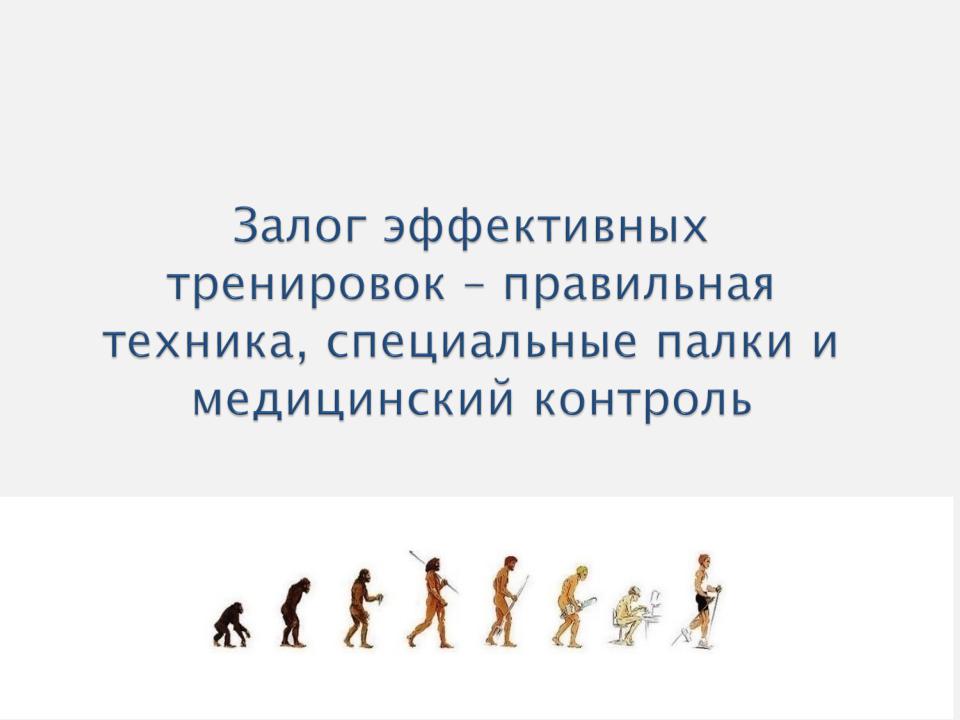 Залог эффективных тренировок – правильная техника, специальные палки и медицинский контроль